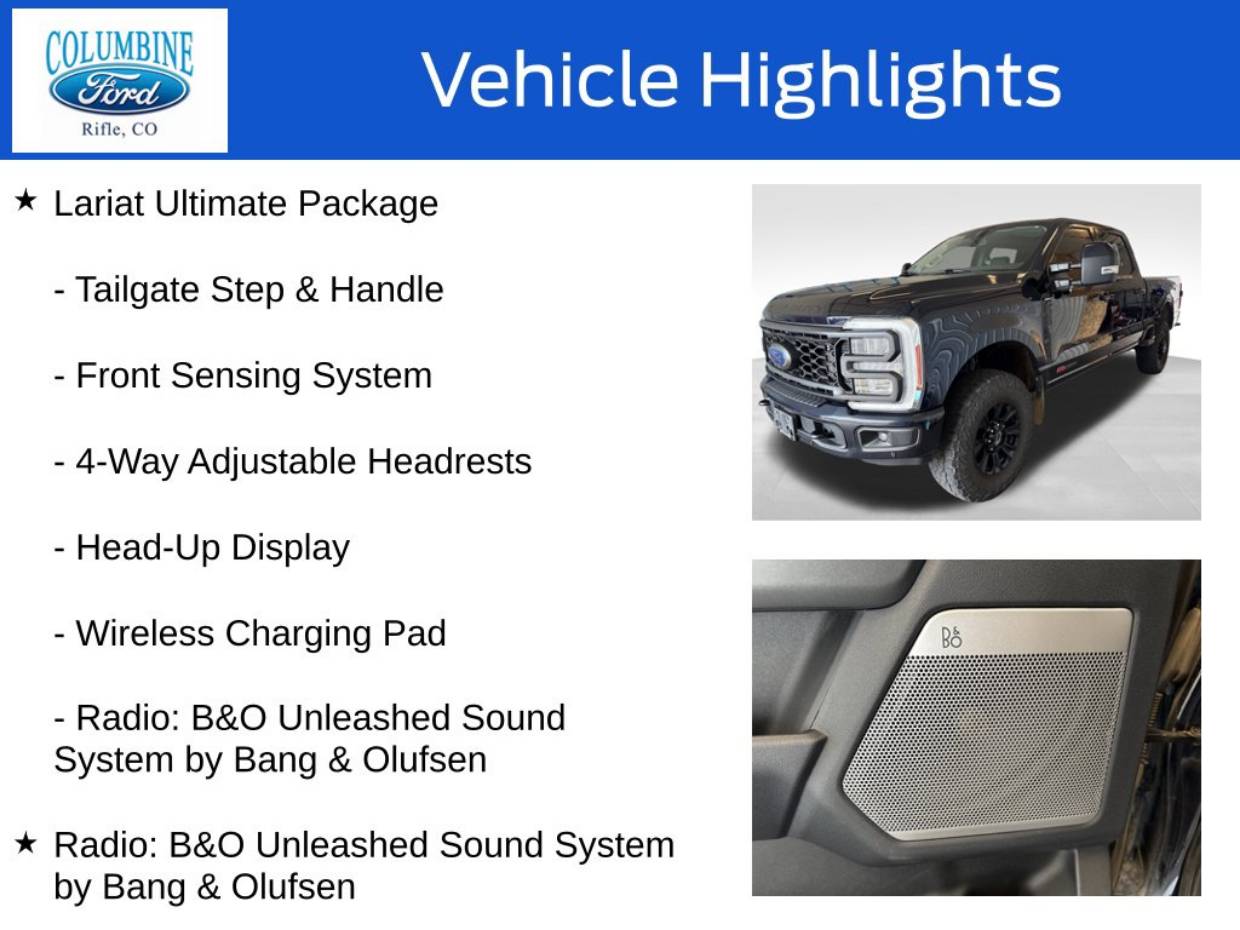 COLUMBINE
Ford
Rifle, CO

Vehicle Highlights

★ Lariat Ultimate Package

- Tailgate Step & Handle

- Front Sensing System

- 4-Way Adjustable Headrests

- Head-Up Display

- Wireless Charging Pad

- Radio: B&O Unleashed Sound System by Bang & Olufsen

★ Radio: B&O Unleashed Sound System by Bang & Olufsen

B&O